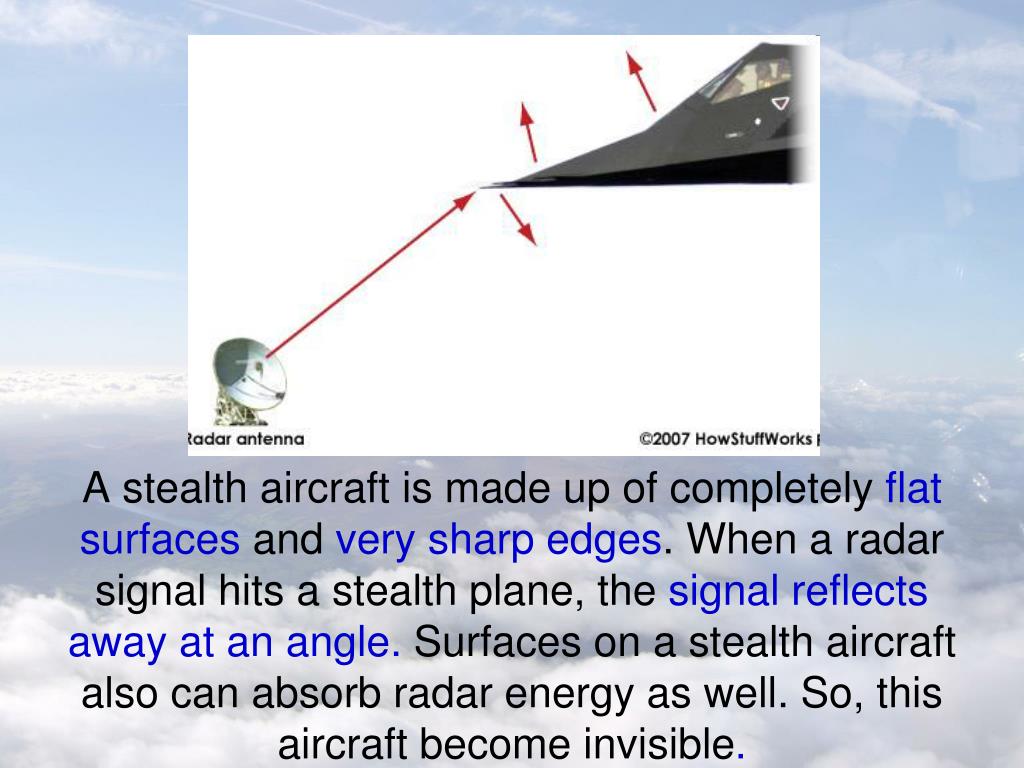 Radar antenna

©2007 HowStuffWorks

A stealth aircraft is made up of completely flat surfaces and very sharp edges. When a radar signal hits a stealth plane, the signal reflects away at an angle. Surfaces on a stealth aircraft also can absorb radar energy as well. So, this aircraft become invisible.